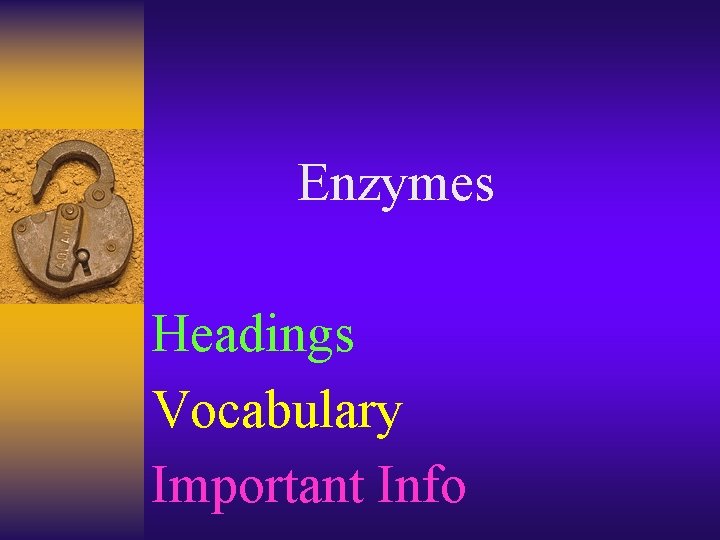 Enzymes

Headings
Vocabulary
Important Info